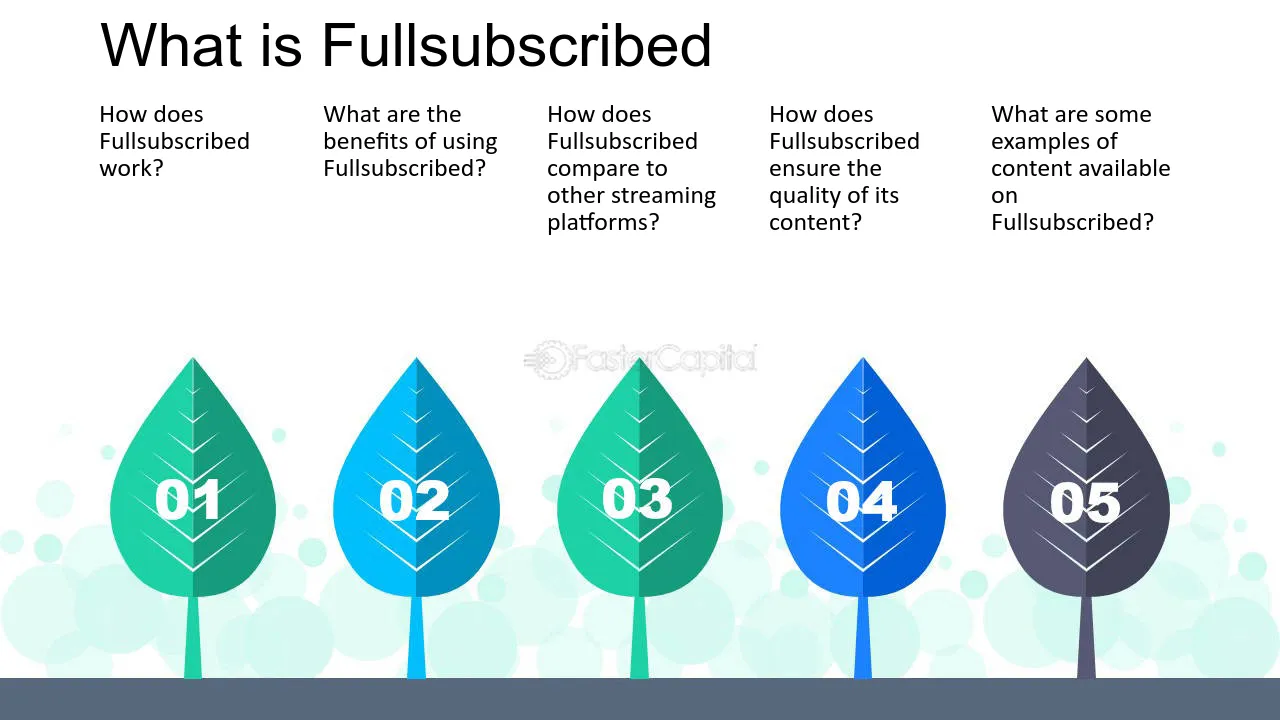 What is Fullsubscribed

How does Fullsubscribed work?

What are the benefits of using Fullsubscribed?

How does Fullsubscribed compare to other streaming platforms?

How does Fullsubscribed ensure the quality of its content?

What are some examples of content available on Fullsubscribed?

FasterCapital

01

02

03

04

05